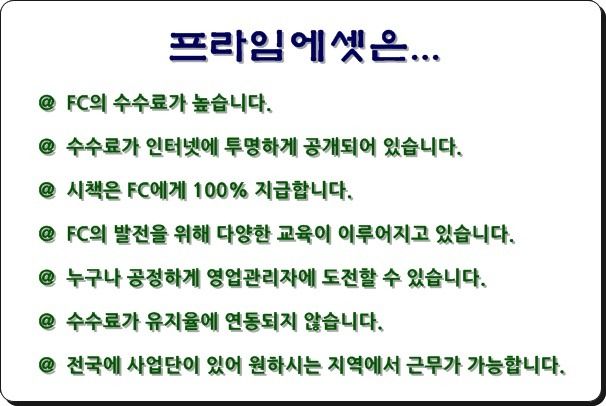 프라임에셋은...

@ FC의 수수료가 높습니다.

@ 수수료가 인터넷에 투명하게 공개되어 있습니다.

@ 시책은 FC에게 100% 지급합니다.

@ FC의 발전을 위해 다양한 교육이 이루어지고 있습니다.

@ 누구나 공정하게 영업관리자에 도전할 수 있습니다.

@ 수수료가 유지율에 연동되지 않습니다.

@ 전국에 사업단이 있어 원하시는 지역에서 근무가 가능합니다.